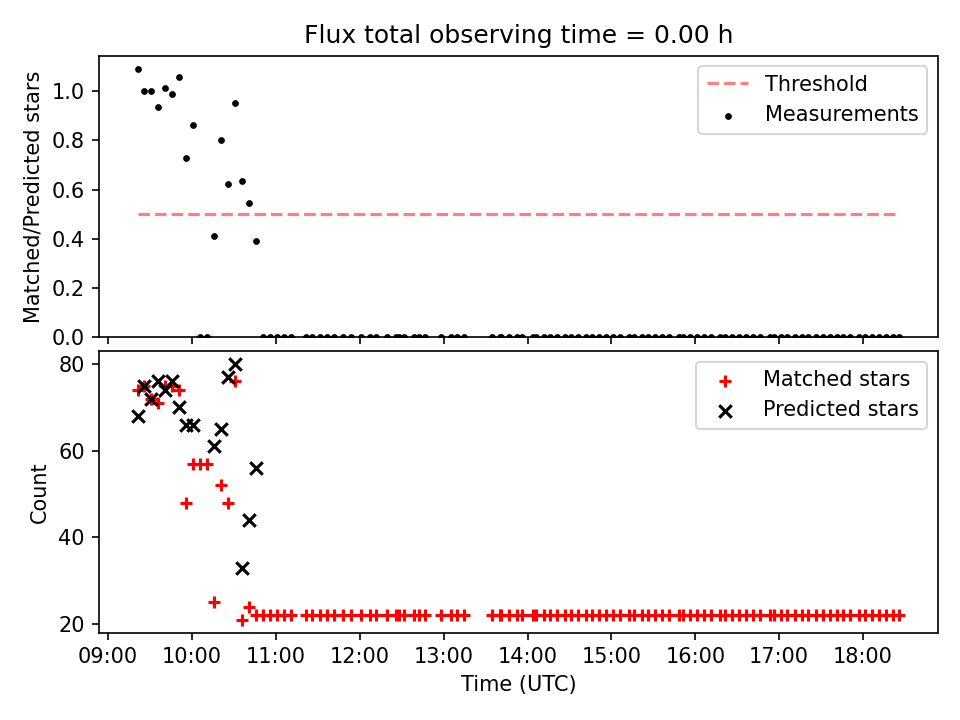 Flux total observing time = 0.00 h

Matched/Predicted stars
1.0
0.8
0.6
0.4
0.2
0.0

Threshold
Measurements

Count
80
60
40
20

Matched stars
Predicted stars

09:00 10:00 11:00 12:00 13:00 14:00 15:00 16:00 17:00 18:00
Time (UTC)